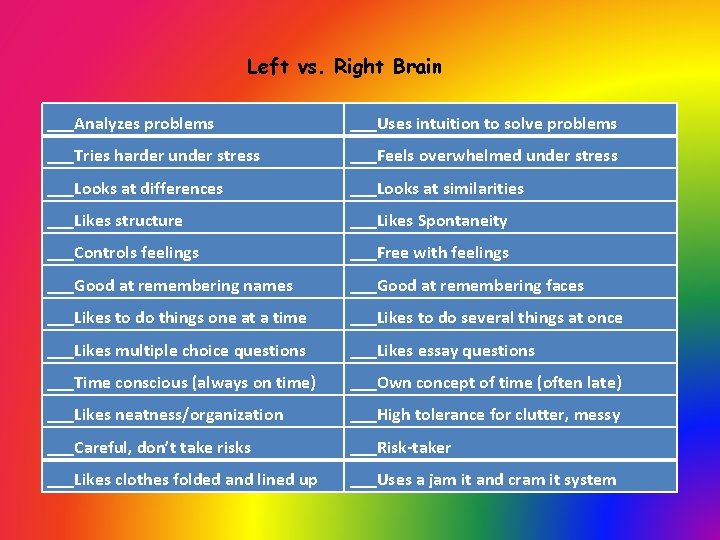 Left vs. Right Brain

| ___Analyzes problems | ___Uses intuition to solve problems |
|---|---|
| ___Tries harder under stress | ___Feels overwhelmed under stress |
| ___Looks at differences | ___Looks at similarities |
| ___Likes structure | ___Likes Spontaneity |
| ___Controls feelings | ___Free with feelings |
| ___Good at remembering names | ___Good at remembering faces |
| ___Likes to do things one at a time | ___Likes to do several things at once |
| ___Likes multiple choice questions | ___Likes essay questions |
| ___Time conscious (always on time) | ___Own concept of time (often late) |
| ___Likes neatness/organization | ___High tolerance for clutter, messy |
| ___Careful, don't take risks | ___Risk-taker |
| ___Likes clothes folded and lined up | ___Uses a jam it and cram it system |